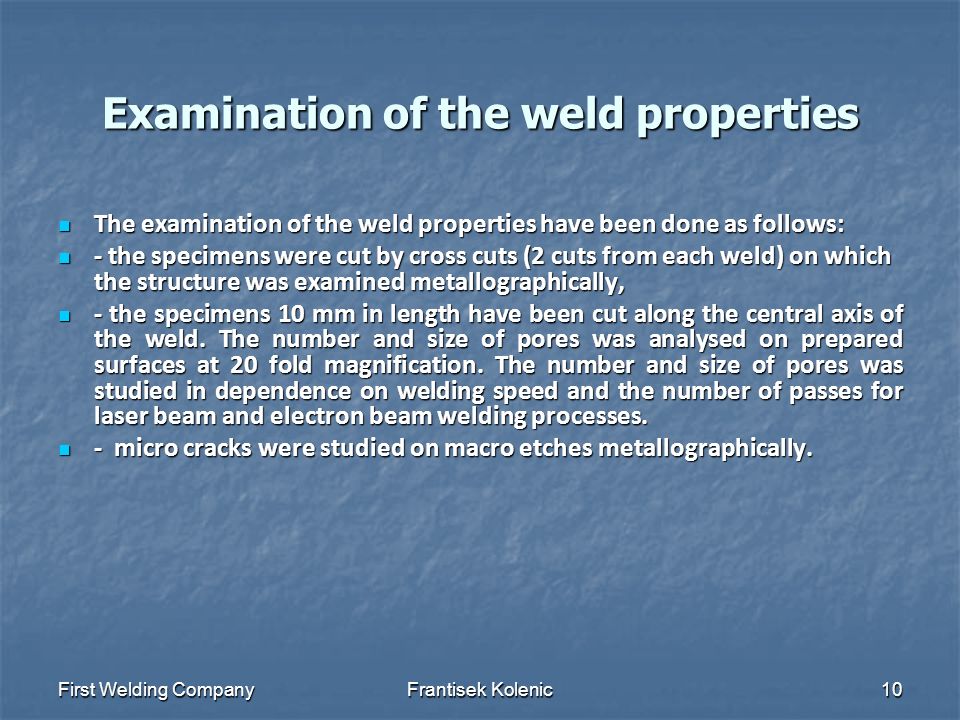 Examination of the weld properties

- The examination of the weld properties have been done as follows:
- - the specimens were cut by cross cuts (2 cuts from each weld) on which the structure was examined metallographically,
- - the specimens 10 mm in length have been cut along the central axis of the weld. The number and size of pores was analysed on prepared surfaces at 20 fold magnification. The number and size of pores was studied in dependence on welding speed and the number of passes for laser beam and electron beam welding processes.
- - micro cracks were studied on macro etches metallographically.

First Welding Company

Frantisek Kolenic

10